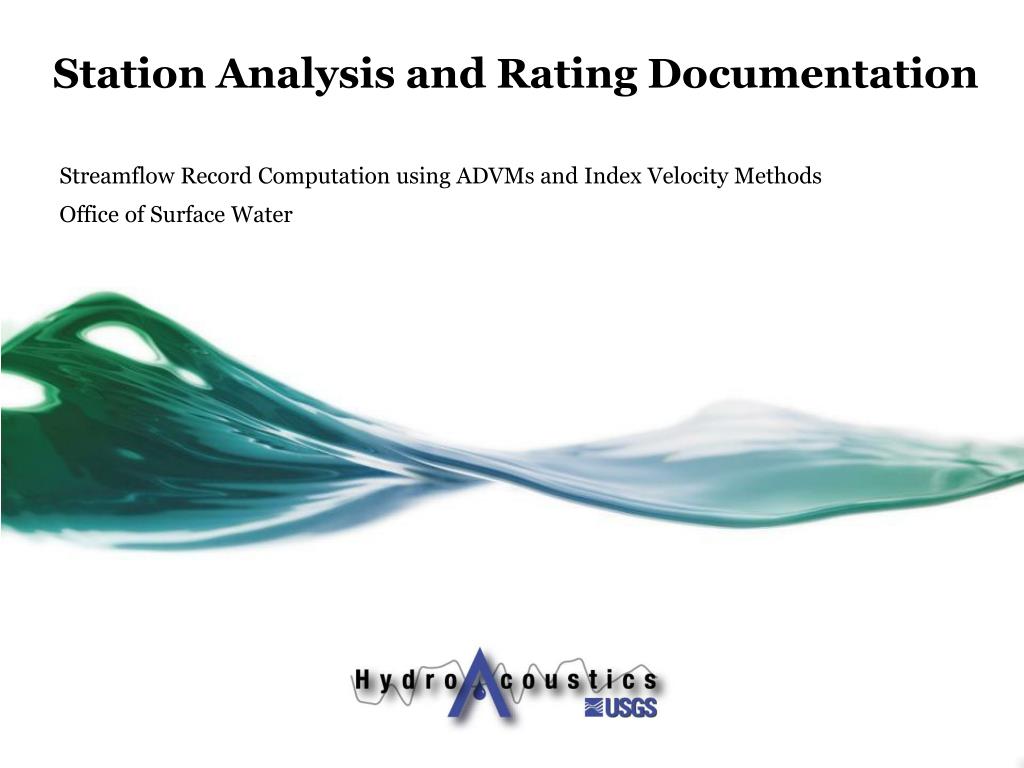 Station Analysis and Rating Documentation

Streamflow Record Computation using ADVMs and Index Velocity Methods

Office of Surface Water

Hydro Acoustics

USGS